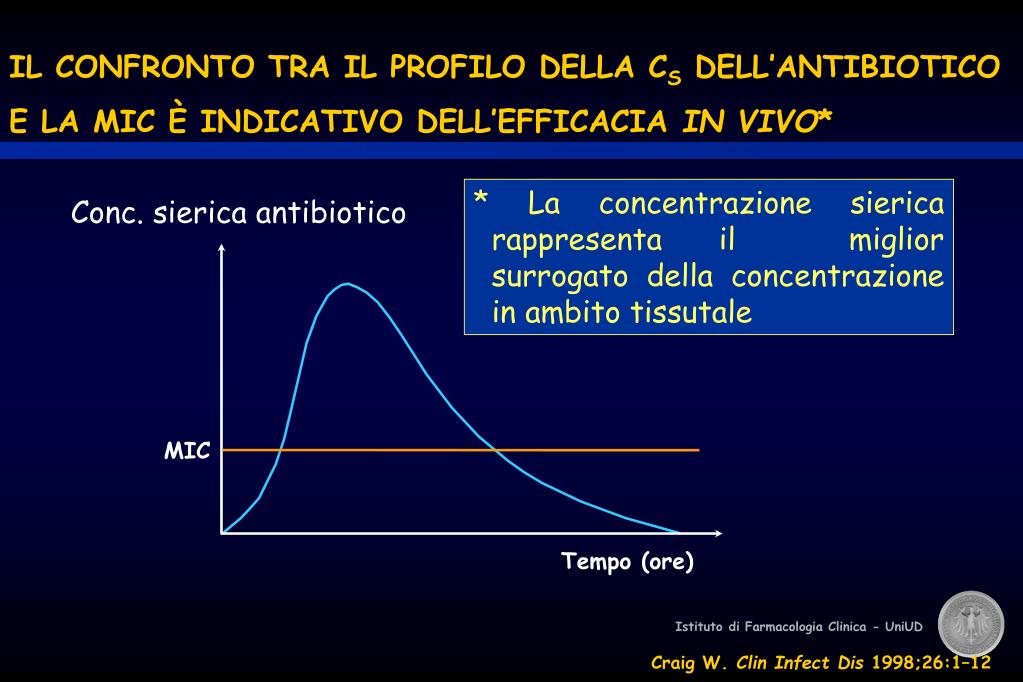 IL CONFRONTO TRA IL PROFILO DELLA $C_S$ DELL'ANTIBIOTICO E LA MIC È INDICATIVO DELL'EFFICACIA IN VIVO*

Conc. sierica antibiotico

* La concentrazione sierica rappresenta il miglior surrogato della concentrazione in ambito tissutale

MIC

Tempo (ore)

Istituto di Farmacologia Clinica - UniUD

Craig W. Clin Infect Dis 1998;26:1-12